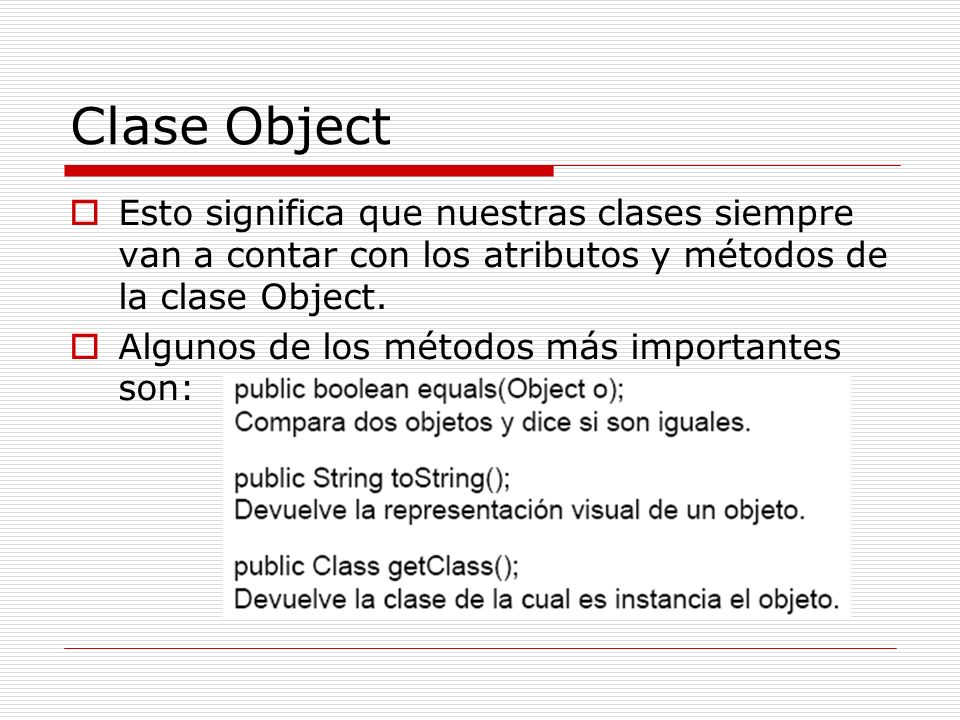 Clase Object

Esto significa que nuestras clases siempre van a contar con los atributos y métodos de la clase Object.

Algunos de los métodos más importantes son:

public boolean equals(Object o);
Compara dos objetos y dice si son iguales.

public String toString();
Devuelve la representación visual de un objeto.

public Class getClass();
Devuelve la clase de la cual es instancia el objeto.